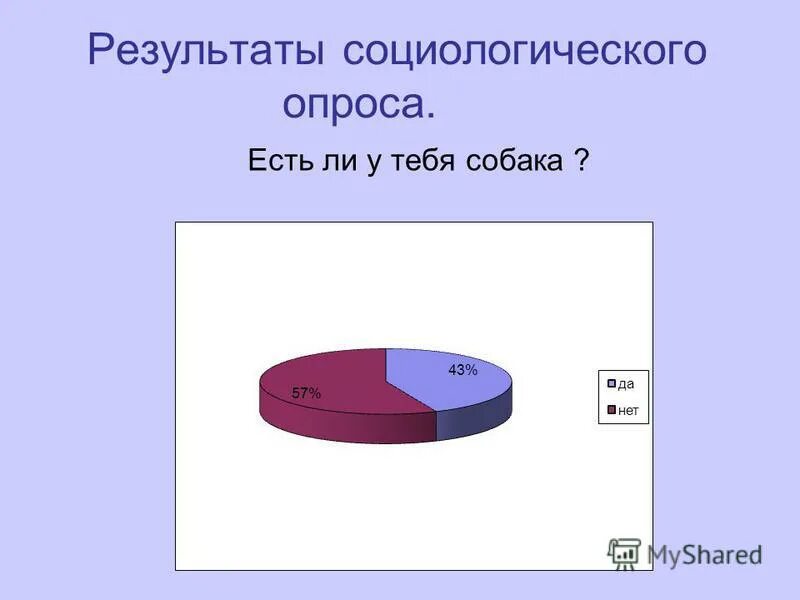 Результаты социологического опроса.

Есть ли у тебя собака ?

43%

57%

да

нет

MyShared